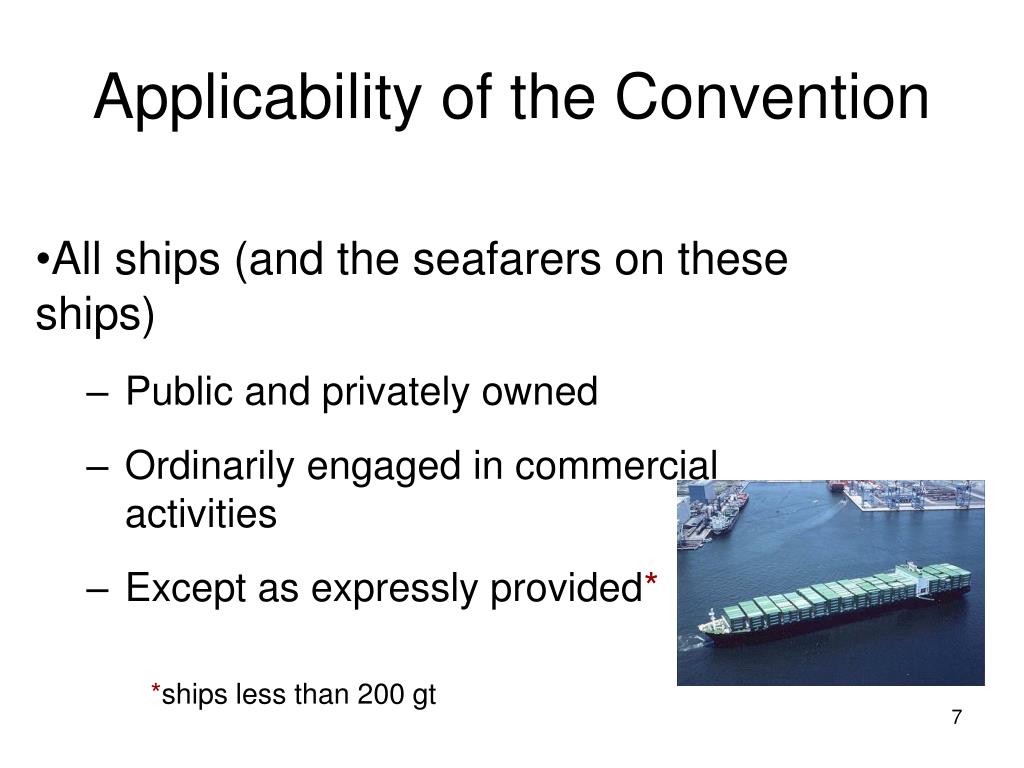 Applicability of the Convention

•All ships (and the seafarers on these ships)

– Public and privately owned

– Ordinarily engaged in commercial activities

– Except as expressly provided*

*ships less than 200 gt

7